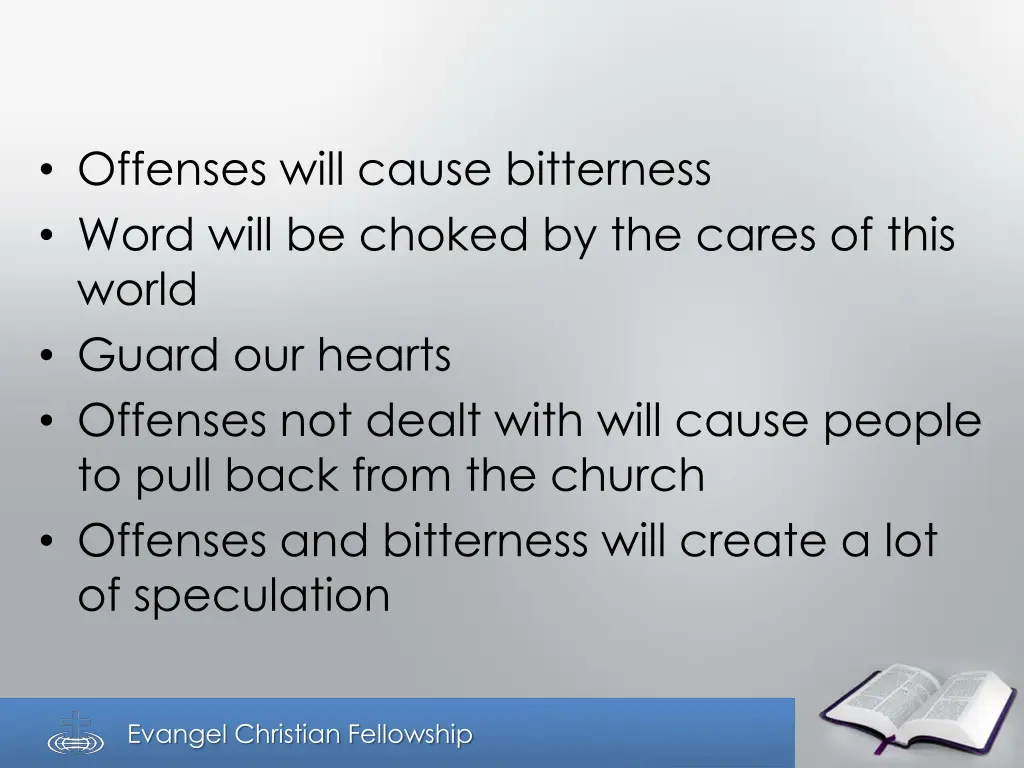 • Offenses will cause bitterness
• Word will be choked by the cares of this world
• Guard our hearts
• Offenses not dealt with will cause people to pull back from the church
• Offenses and bitterness will create a lot of speculation

Evangel Christian Fellowship